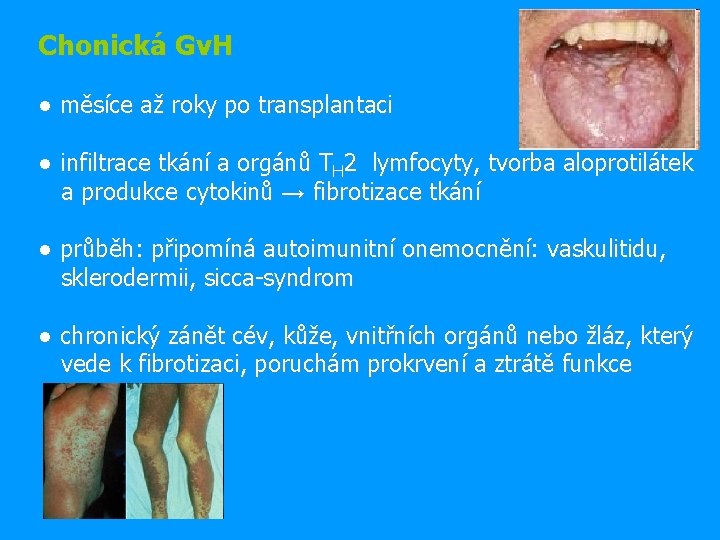 Chonická GvH

● měsíce až roky po transplantaci

● infiltrace tkání a orgánů $T_H2$ lymfocyty, tvorba aloprotilátek a produkce cytokinů → fibrotizace tkání

● průběh: připomíná autoimunitní onemocnění: vaskulitidu, sklerodermii, sicca-syndrom

● chronický zánět cév, kůže, vnitřních orgánů nebo žláz, který vede k fibrotizaci, poruchám prokrvení a ztrátě funkce